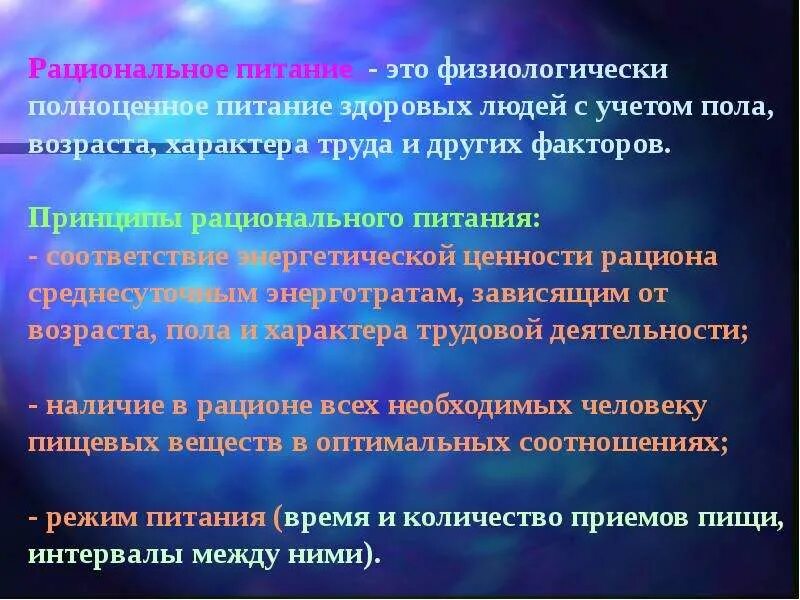 Рациональное питание - это физиологически полноценное питание здоровых людей с учетом пола, возраста, характера труда и других факторов.

Принципы рационального питания:
- соответствие энергетической ценности рациона среднесуточным энерготратам, зависящим от возраста, пола и характера трудовой деятельности;

- наличие в рационе всех необходимых человеку пищевых веществ в оптимальных соотношениях;

- режим питания (время и количество приемов пищи, интервалы между ними).